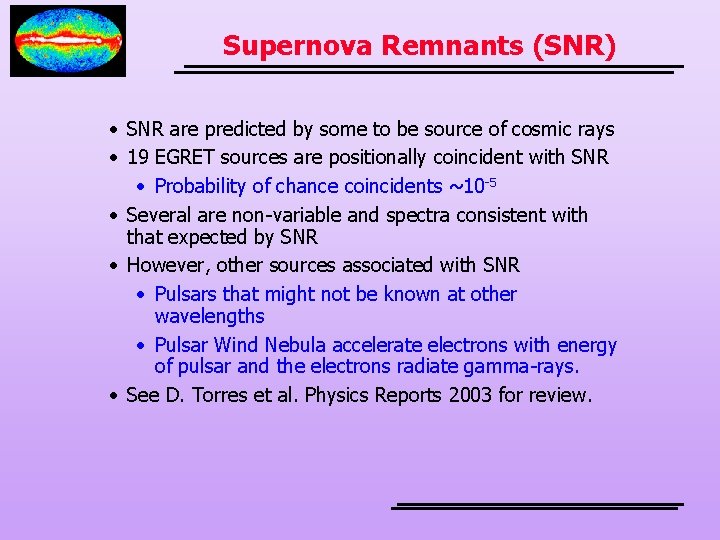 Supernova Remnants (SNR)

• SNR are predicted by some to be source of cosmic rays
• 19 EGRET sources are positionally coincident with SNR
  • Probability of chance coincidents ~$10^{-5}$
• Several are non-variable and spectra consistent with that expected by SNR
• However, other sources associated with SNR
  • Pulsars that might not be known at other wavelengths
  • Pulsar Wind Nebula accelerate electrons with energy of pulsar and the electrons radiate gamma-rays.
• See D. Torres et al. Physics Reports 2003 for review.